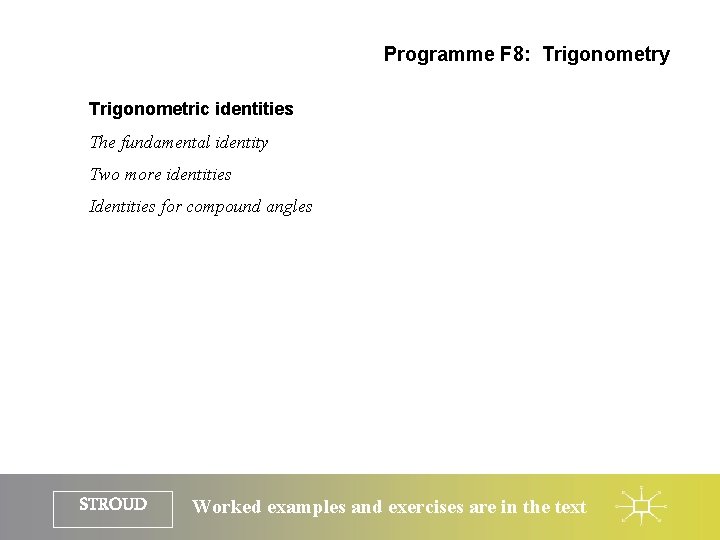 Programme F8: Trigonometry

Trigonometric identities

The fundamental identity

Two more identities

Identities for compound angles

STROUD

Worked examples and exercises are in the text